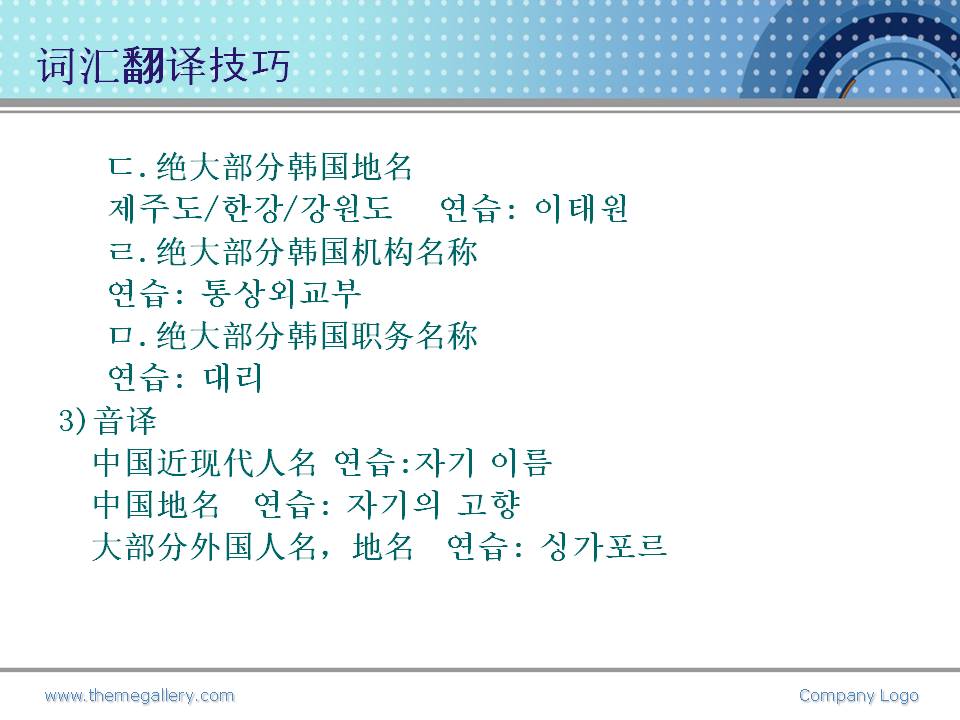 词汇翻译技巧

ㄷ. 绝大部分韩国地名
제주도/한강/강원도　연습: 이태원
ㄹ. 绝大部分韩国机构名称
연습: 통상외교부
ㅁ. 绝大部分韩国职务名称
연습: 대리

3) 音译
中国近现代人名 연습:자기 이름
中国地名　연습: 자기의 고향
大部分外国人名，地名　연습: 싱가포르

www.themegallery.com

Company Logo